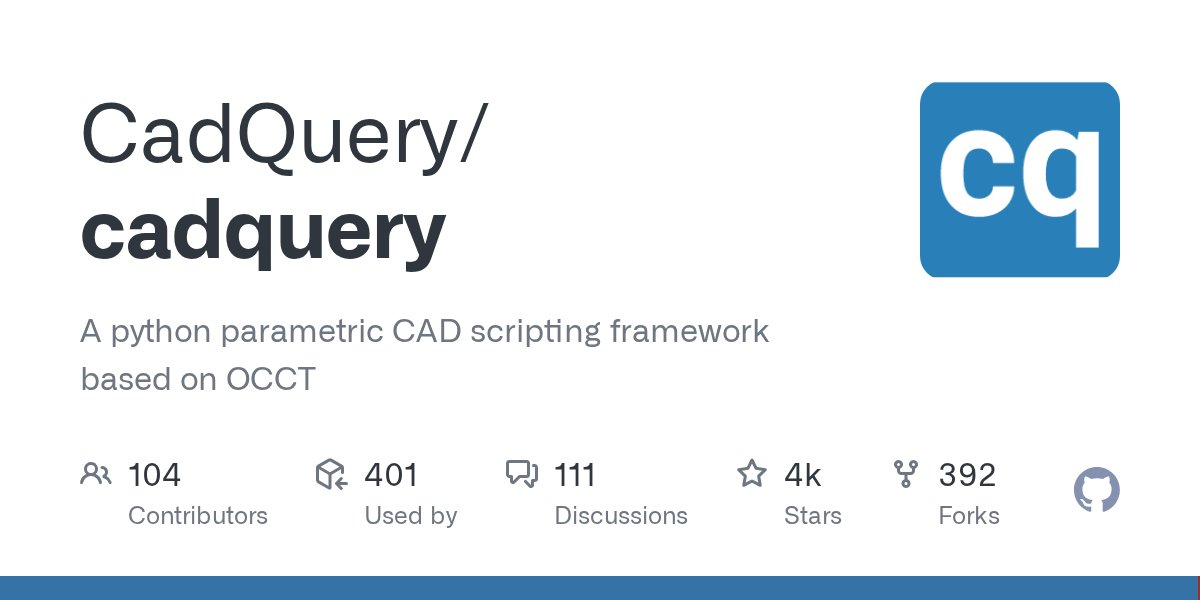 CadQuery/
cadquery

cq

A python parametric CAD scripting framework based on OCCT

104
Contributors

401
Used by

111
Discussions

4k
Stars

392
Forks